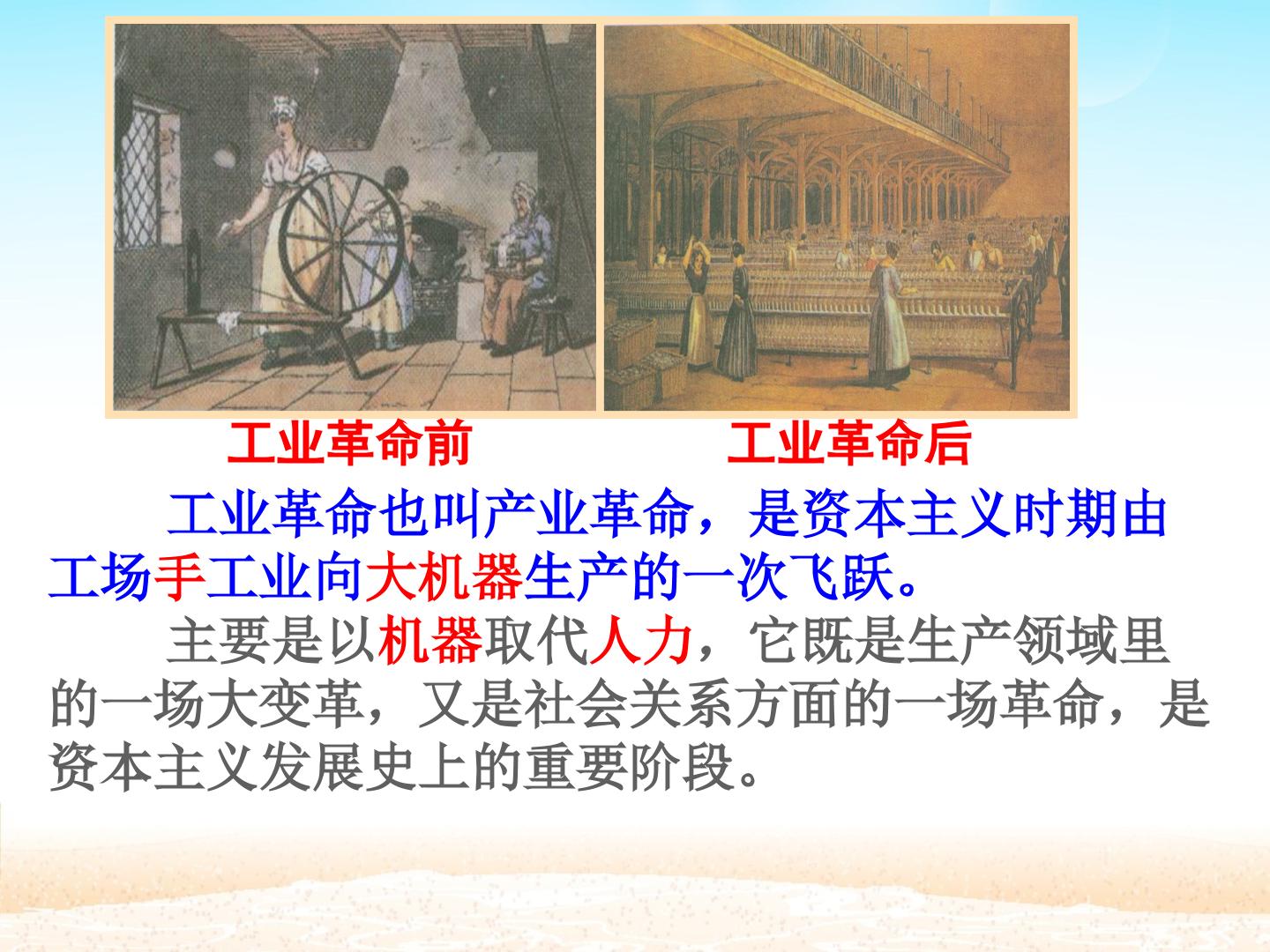 工业革命前 工业革命后

工业革命也叫产业革命，是资本主义时期由工场手工业向大机器生产的一次飞跃。

主要是以机器取代人力，它既是生产领域里的一场大变革，又是社会关系方面的一场革命，是资本主义发展史上的重要阶段。